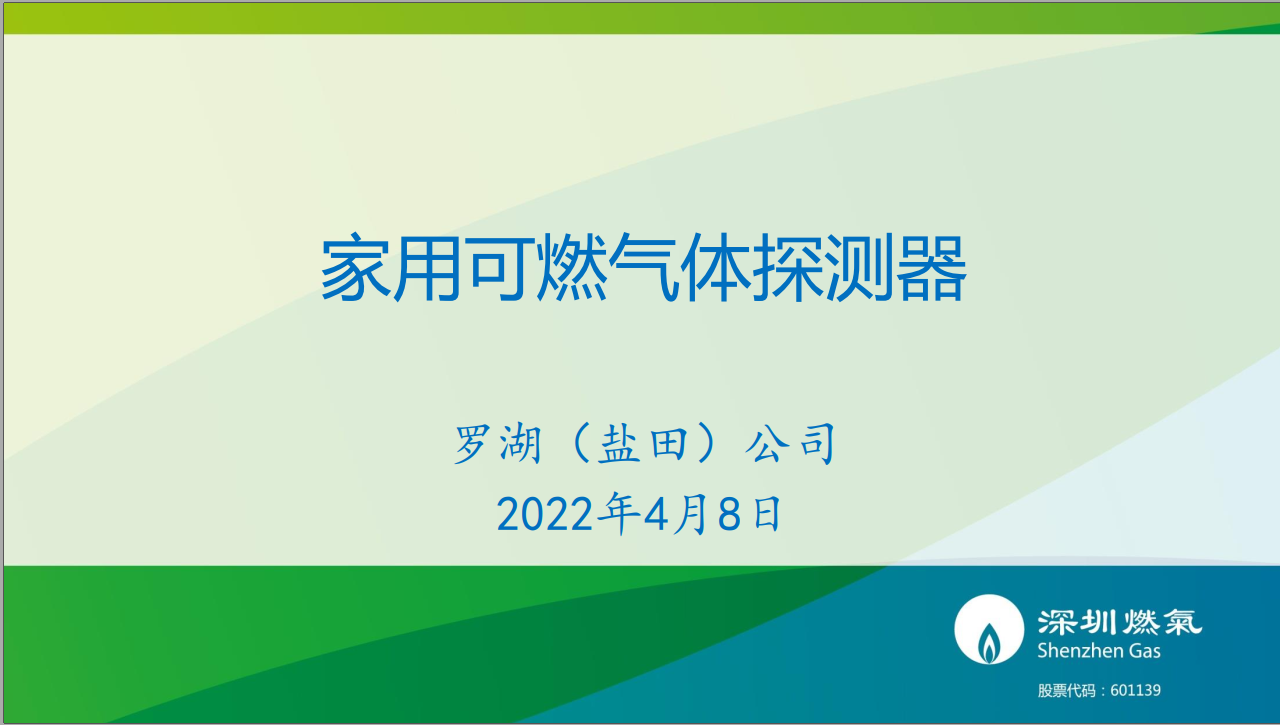 家用可燃气体探测器

罗湖（盐田）公司

2022年4月8日

深圳燃氣
Shenzhen Gas

股票代码：601139